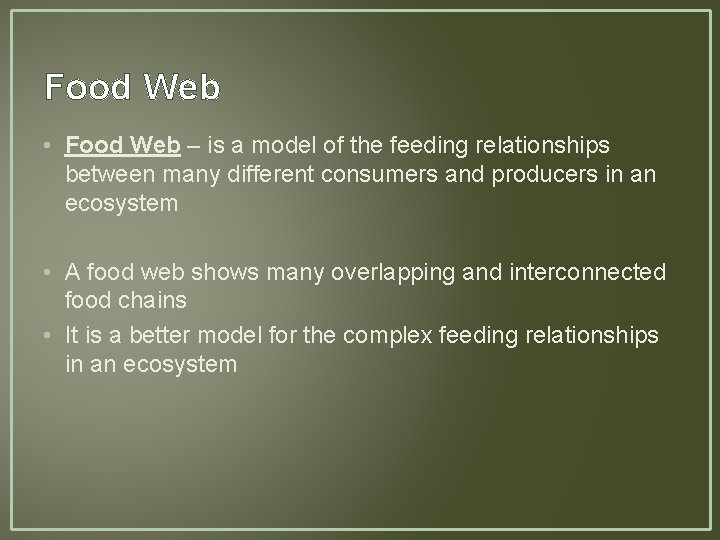 Food Web

• Food Web – is a model of the feeding relationships between many different consumers and producers in an ecosystem

• A food web shows many overlapping and interconnected food chains
• It is a better model for the complex feeding relationships in an ecosystem